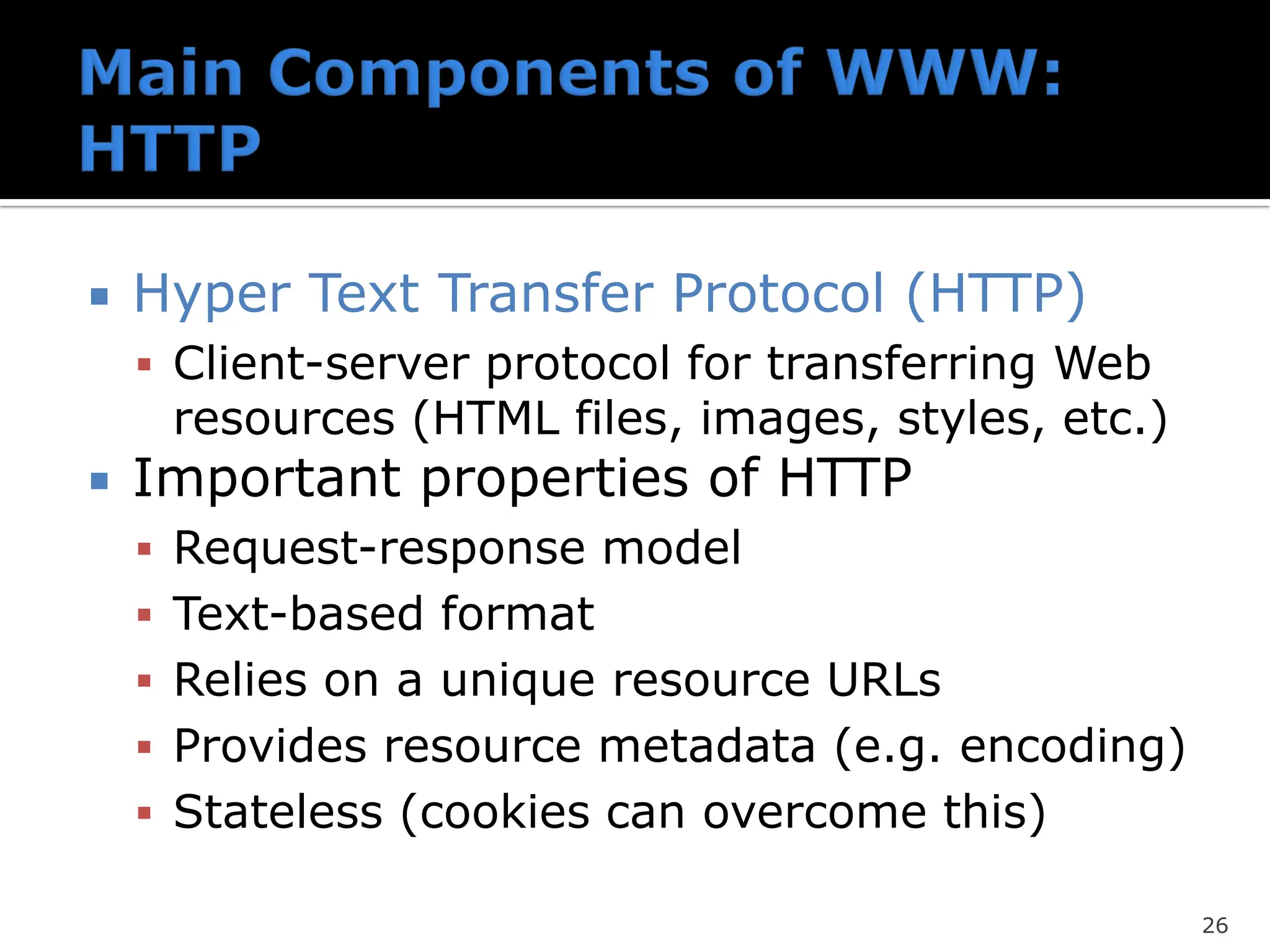 Main Components of WWW: HTTP

▪ Hyper Text Transfer Protocol (HTTP)
  ▪ Client-server protocol for transferring Web resources (HTML files, images, styles, etc.)
▪ Important properties of HTTP
  ▪ Request-response model
  ▪ Text-based format
  ▪ Relies on a unique resource URLs
  ▪ Provides resource metadata (e.g. encoding)
  ▪ Stateless (cookies can overcome this)

26